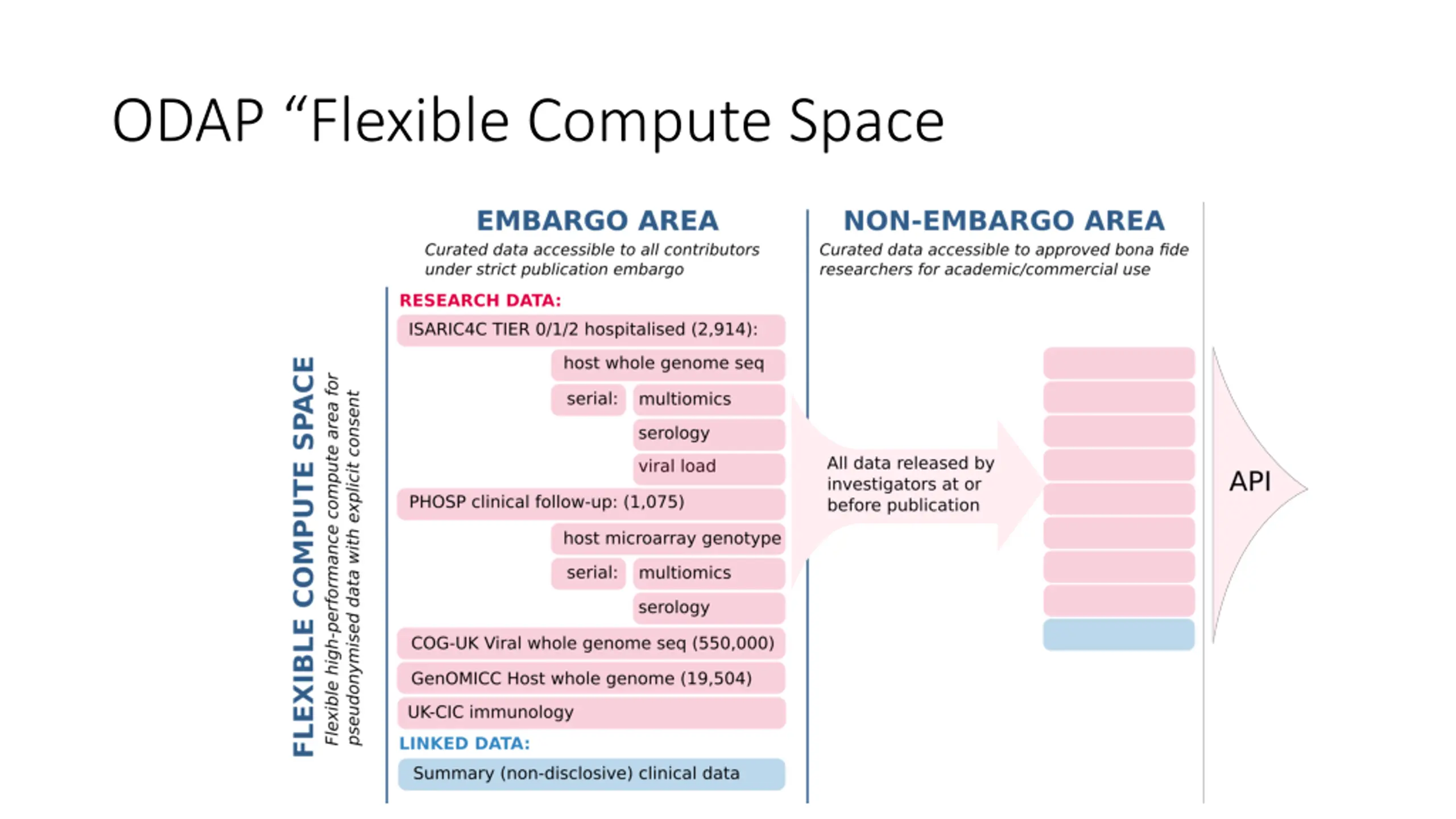 ODAP “Flexible Compute Space

FLEXIBLE COMPUTE SPACE
Flexible high-performance compute area for pseudonymised data with explicit consent

EMBARGO AREA
Curated data accessible to all contributors under strict publication embargo

RESEARCH DATA:
ISARIC4C TIER 0/1/2 hospitalised (2,914):
host whole genome seq
serial: multiomics
serology
viral load
PHOSP clinical follow-up: (1,075)
host microarray genotype
serial: multiomics
serology
COG-UK Viral whole genome seq (550,000)
GenOMICC Host whole genome (19,504)
UK-CIC immunology
LINKED DATA:
Summary (non-disclosive) clinical data

NON-EMBARGO AREA
Curated data accessible to approved bona fide researchers for academic/commercial use

All data released by investigators at or before publication

API